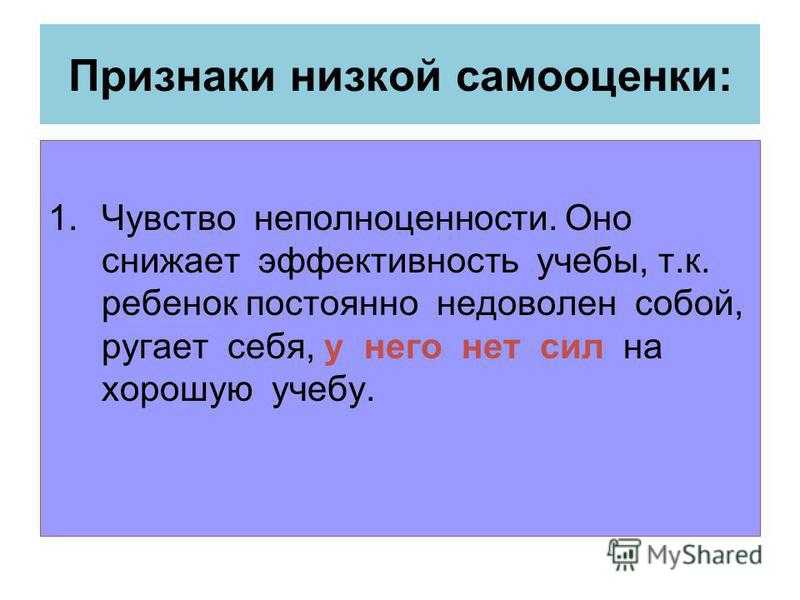 Признаки низкой самооценки:

1. Чувство неполноценности. Оно снижает эффективность учебы, т.к. ребенок постоянно недоволен собой, ругает себя, у него нет сил на хорошую учебу.

MyShared